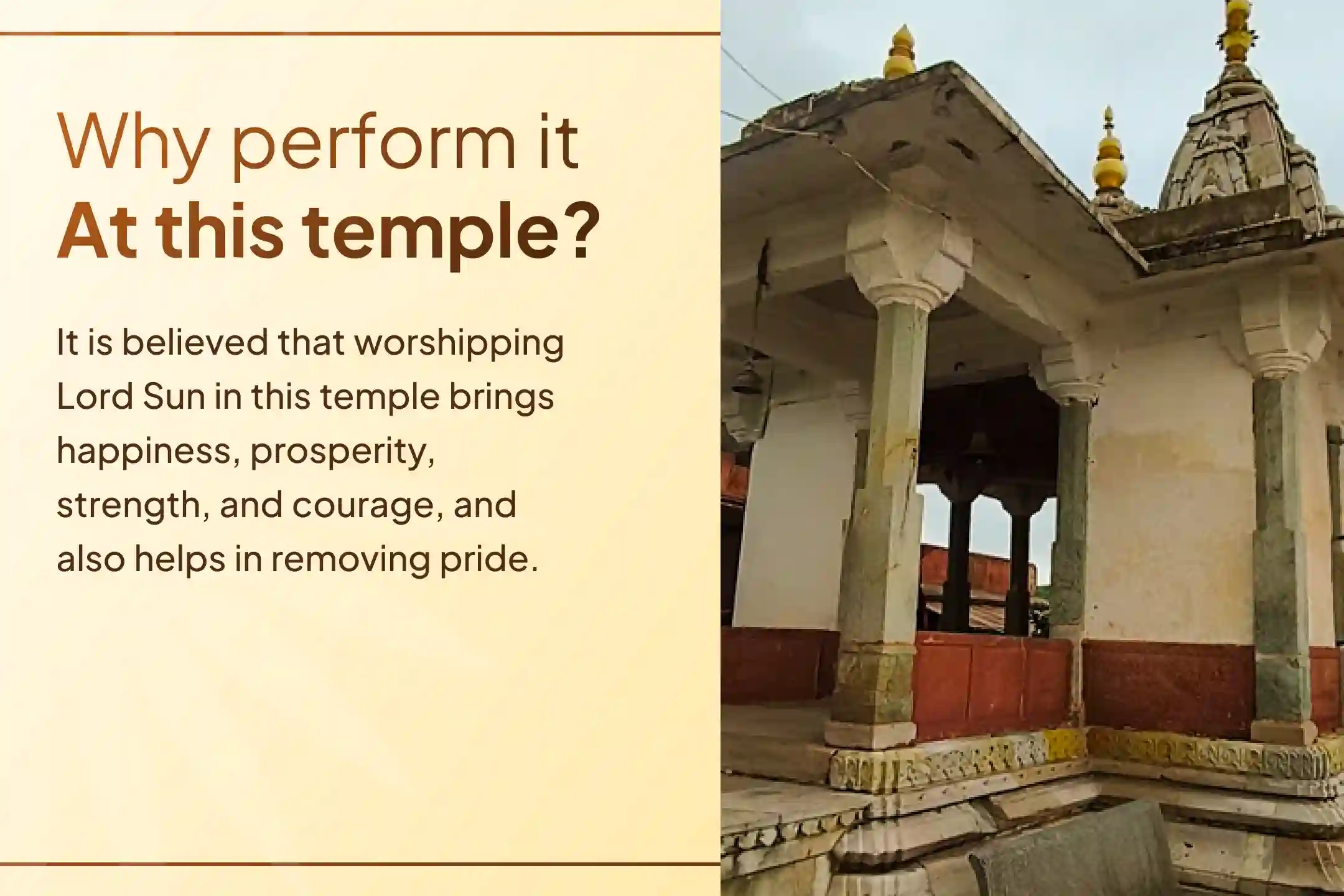 Why perform it
At this temple?

It is believed that worshipping Lord Sun in this temple brings happiness, prosperity, strength, and courage, and also helps in removing pride.